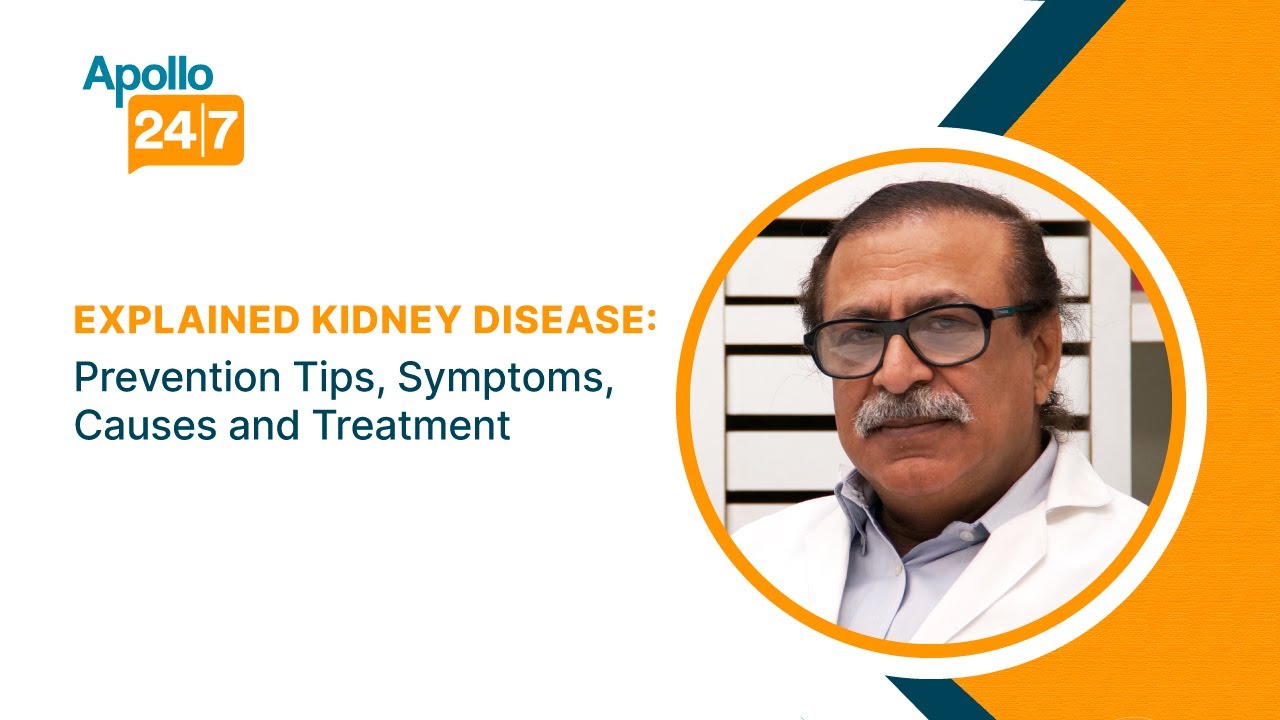 Apollo
24|7

EXPLAINED KIDNEY DISEASE:
Prevention Tips, Symptoms, Causes and Treatment